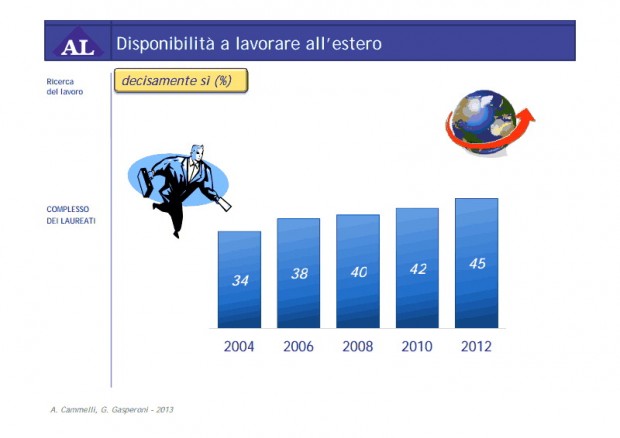 AL

Disponibilità a lavorare all'estero

Ricerca
del lavoro

decisamente sì (%)

COMPLESSO
DEI LAUREATI

34

38

40

42

45

2004

2006

2008

2010

2012

A. Cammelli, G. Gasperoni - 2013